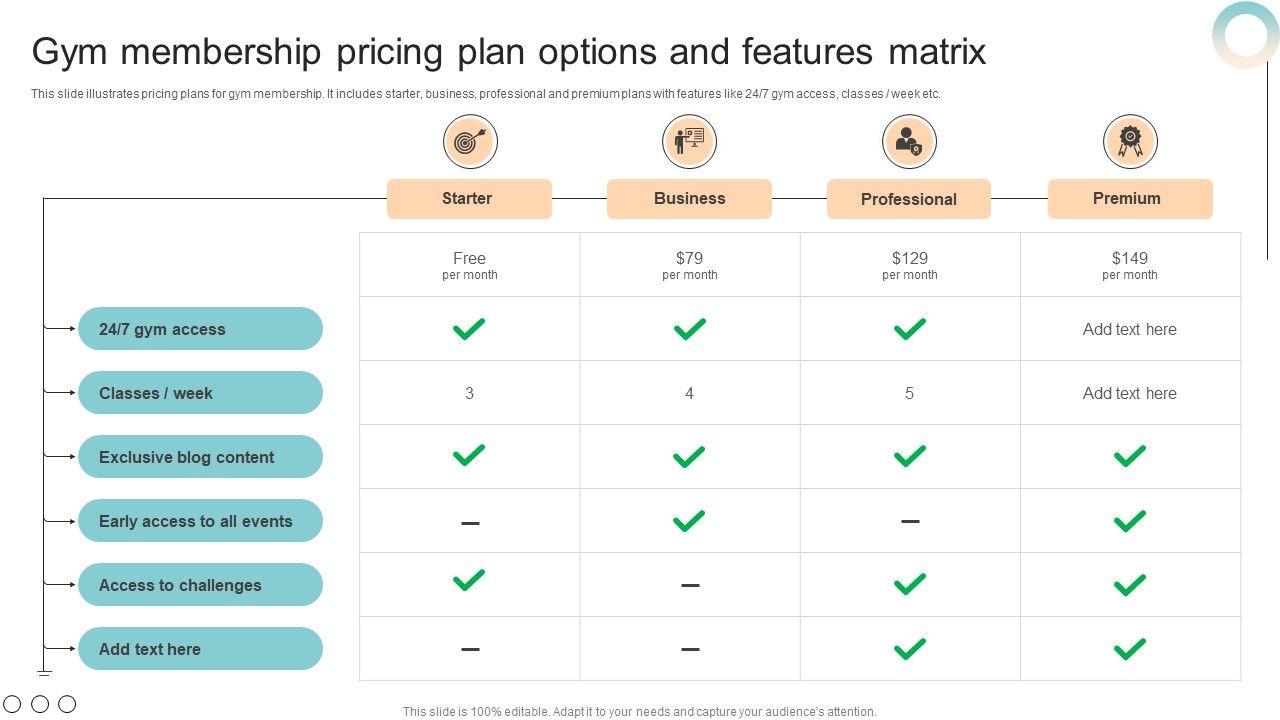 Gym membership pricing plan options and features matrix

This slide illustrates pricing plans for gym membership. It includes starter, business, professional and premium plans with features like 24/7 gym access, classes / week etc.

| | Starter | Business | Professional | Premium |
|---|---|---|---|---|
| | Free per month | $79 per month | $129 per month | $149 per month |
| 24/7 gym access | ✓ | ✓ | ✓ | Add text here |
| Classes / week | 3 | 4 | 5 | Add text here |
| Exclusive blog content | ✓ | ✓ | ✓ | ✓ |
| Early access to all events | – | ✓ | – | ✓ |
| Access to challenges | ✓ | – | ✓ | ✓ |
| Add text here | – | – | ✓ | ✓ |

This slide is 100% editable. Adapt it to your needs and capture your audience's attention.